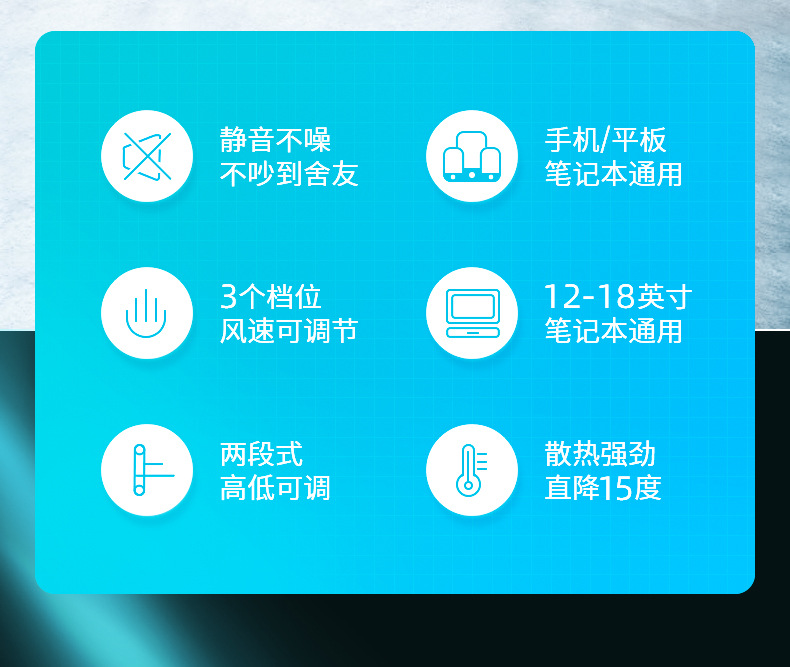 静音不噪
不吵到舍友

手机/平板
笔记本通用

3个档位
风速可调节

12-18英寸
笔记本通用

两段式
高低可调

散热强劲
直降15度